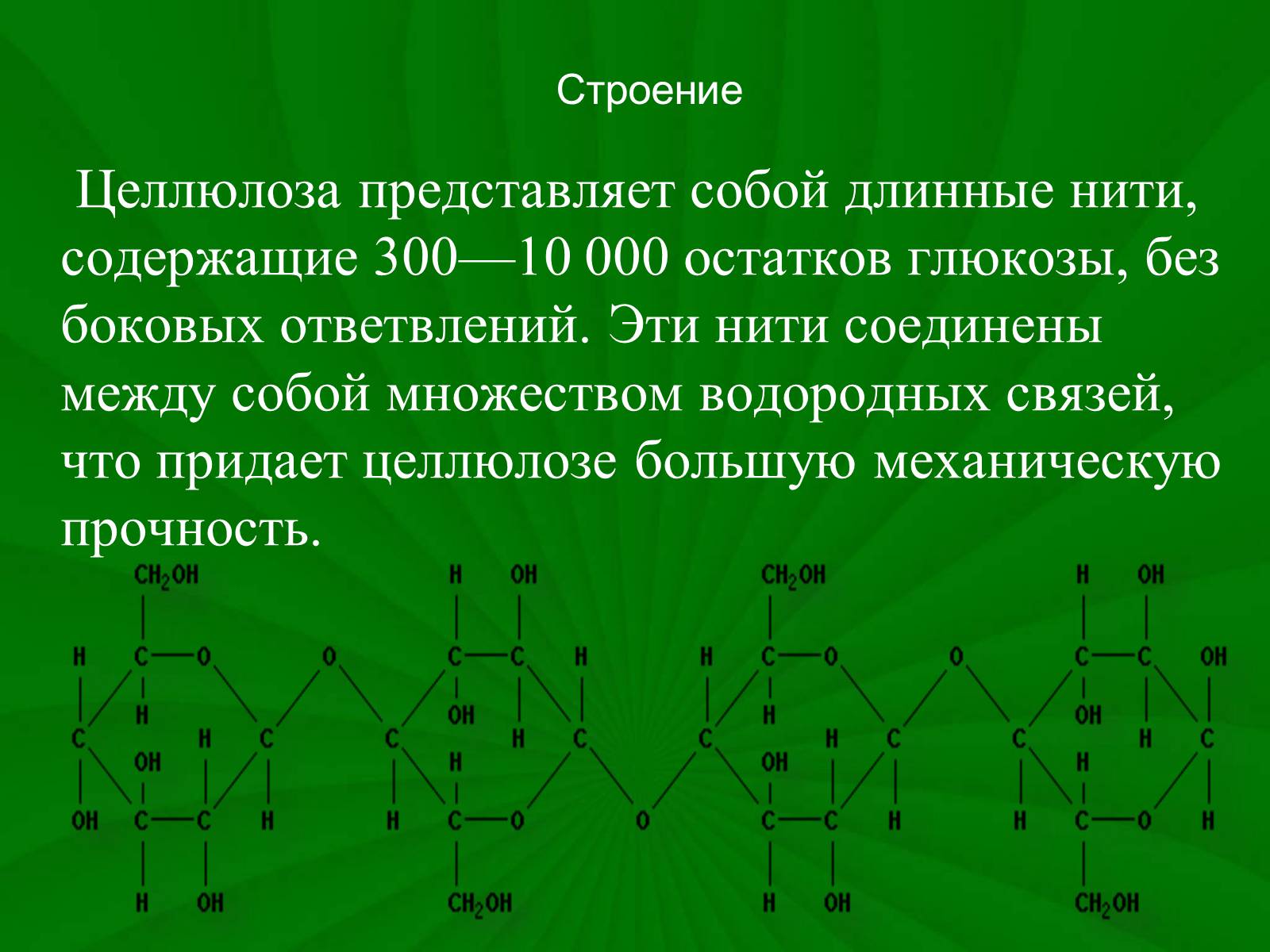 Строение

Целлюлоза представляет собой длинные нити, содержащие 300—10 000 остатков глюкозы, без боковых ответвлений. Эти нити соединены между собой множеством водородных связей, что придает целлюлозе большую механическую прочность.

$CH_2OH$ H OH $CH_2OH$ H OH

H C O O C C H H C O O C C OH

H OH H OH

C H C C H C C H C C H C

OH H OH H

OH C C H H C O O C C H H C O H

H OH $CH_2OH$ H OH $CH_2OH$